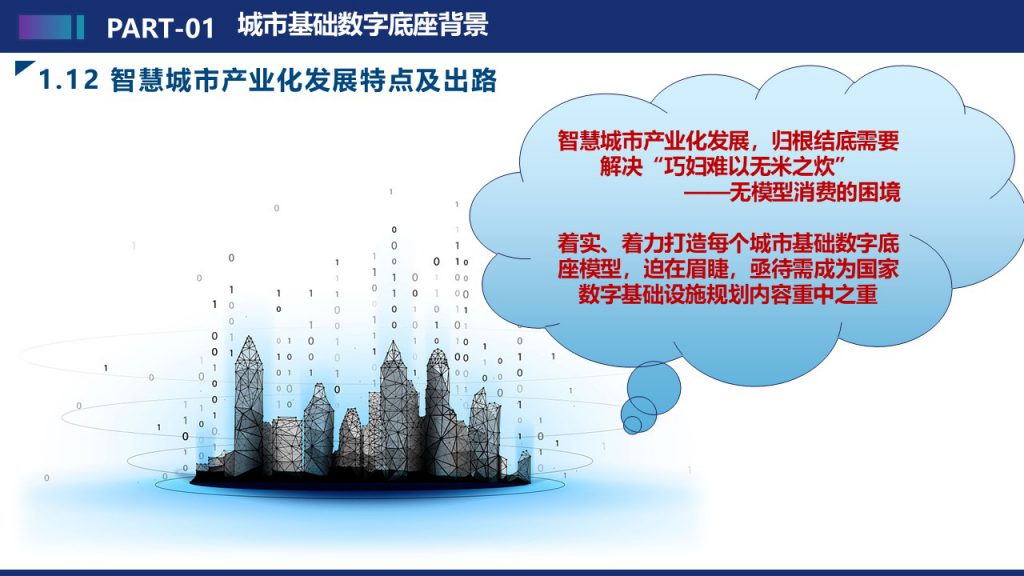 PART-01 城市基础数字底座背景

1.12 智慧城市产业化发展特点及出路

智慧城市产业化发展，归根结底需要解决“巧妇难以无米之炊”
——无模型消费的困境

着实、着力打造每个城市基础数字底座模型，迫在眉睫，亟待需成为国家数字基础设施规划内容重中之重